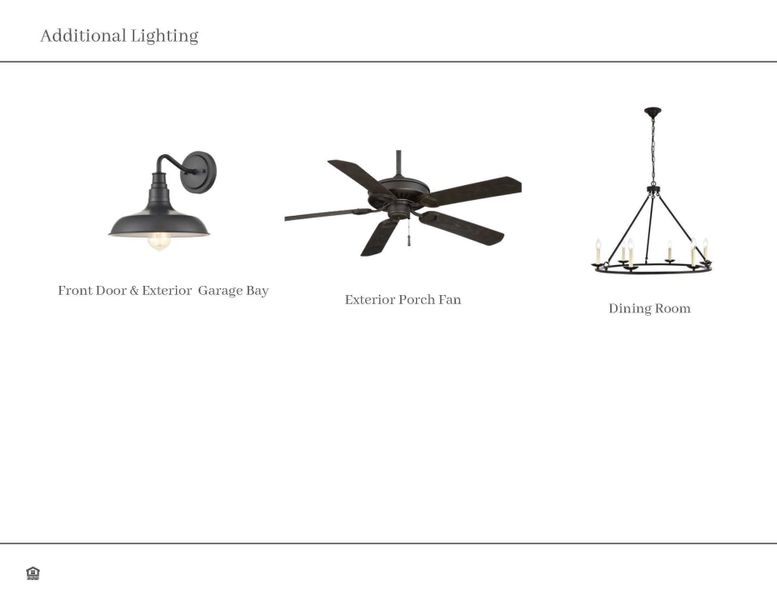 Additional Lighting

Front Door & Exterior Garage Bay

Exterior Porch Fan

Dining Room